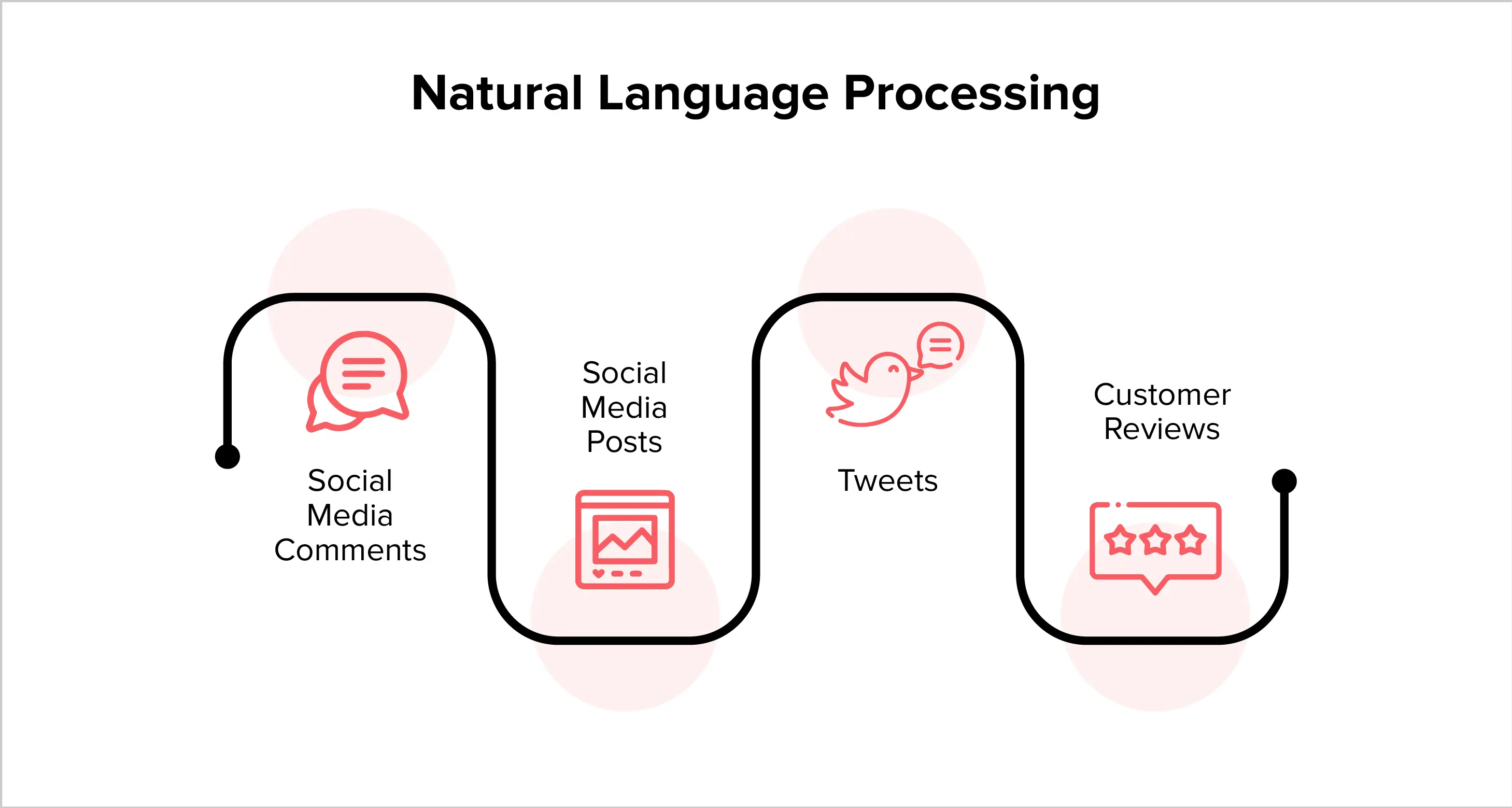 Natural Language Processing

Social Media Comments

Social Media Posts

Tweets

Customer Reviews